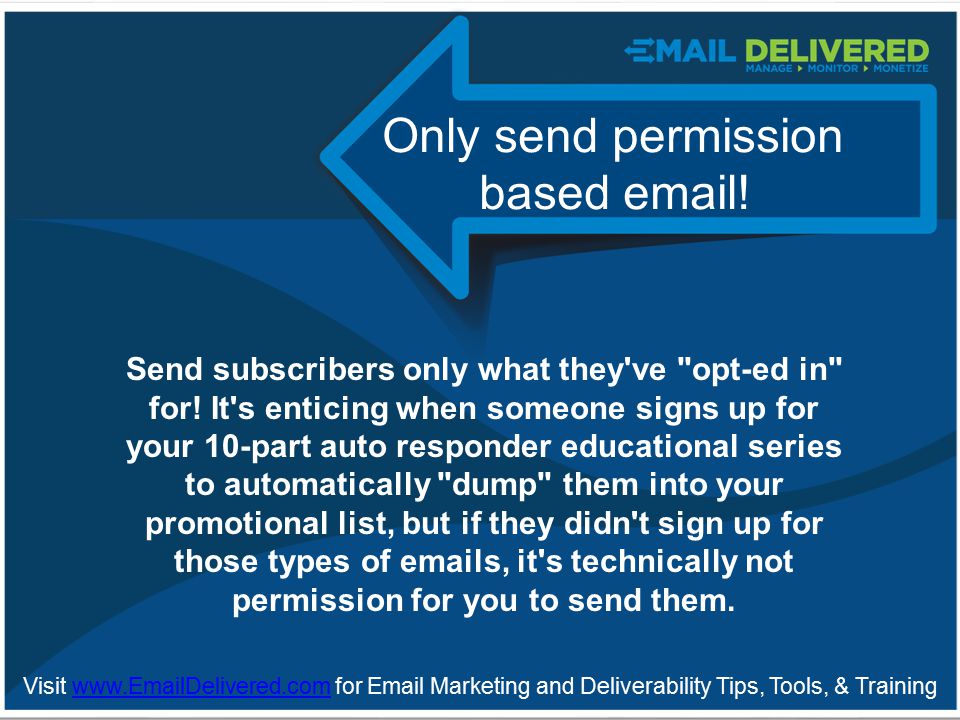 EMAIL DELIVERED
MANAGE ▸ MONITOR ▸ MONETIZE

Only send permission based email!

Send subscribers only what they've "opt-ed in" for! It's enticing when someone signs up for your 10-part auto responder educational series to automatically "dump" them into your promotional list, but if they didn't sign up for those types of emails, it's technically not permission for you to send them.

Visit www.EmailDelivered.com for Email Marketing and Deliverability Tips, Tools, & Training